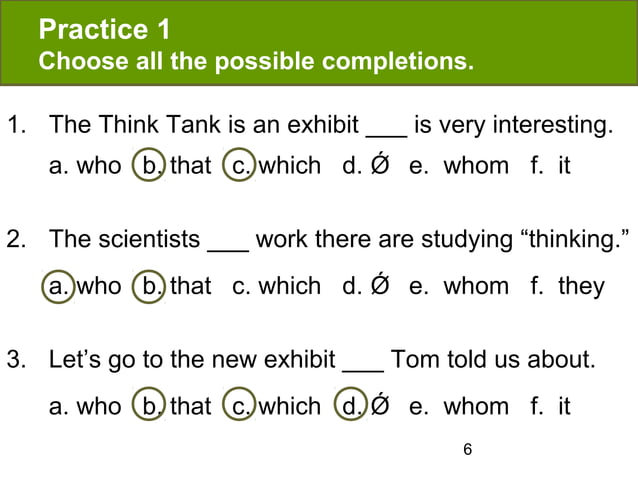 Practice 1
Choose all the possible completions.

1. The Think Tank is an exhibit ___ is very interesting.

a. who b. that c. which d. Ǿ e. whom f. it

2. The scientists ___ work there are studying “thinking.”

a. who b. that c. which d. Ǿ e. whom f. they

3. Let’s go to the new exhibit ___ Tom told us about.

a. who b. that c. which d. Ǿ e. whom f. it

6